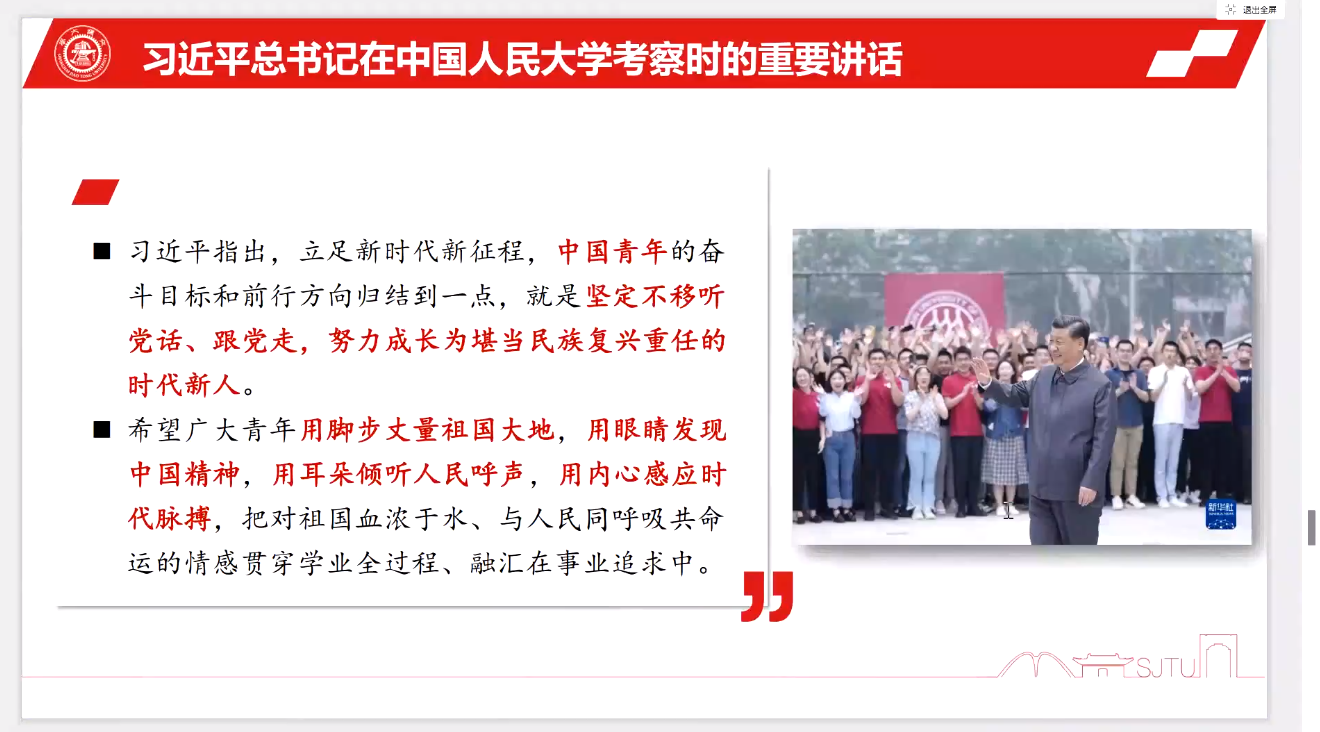 退出全屏

习近平总书记在中国人民大学考察时的重要讲话

■ 习近平指出，立足新时代新征程，中国青年的奋斗目标和前行方向归结到一点，就是坚定不移听党话、跟党走，努力成长为堪当民族复兴重任的时代新人。

■ 希望广大青年用脚步丈量祖国大地，用眼睛发现中国精神，用耳朵倾听人民呼声，用内心感应时代脉搏，把对祖国血浓于水、与人民同呼吸共命运的情感贯穿学业全过程、融汇在事业追求中。

新华社

SJTU